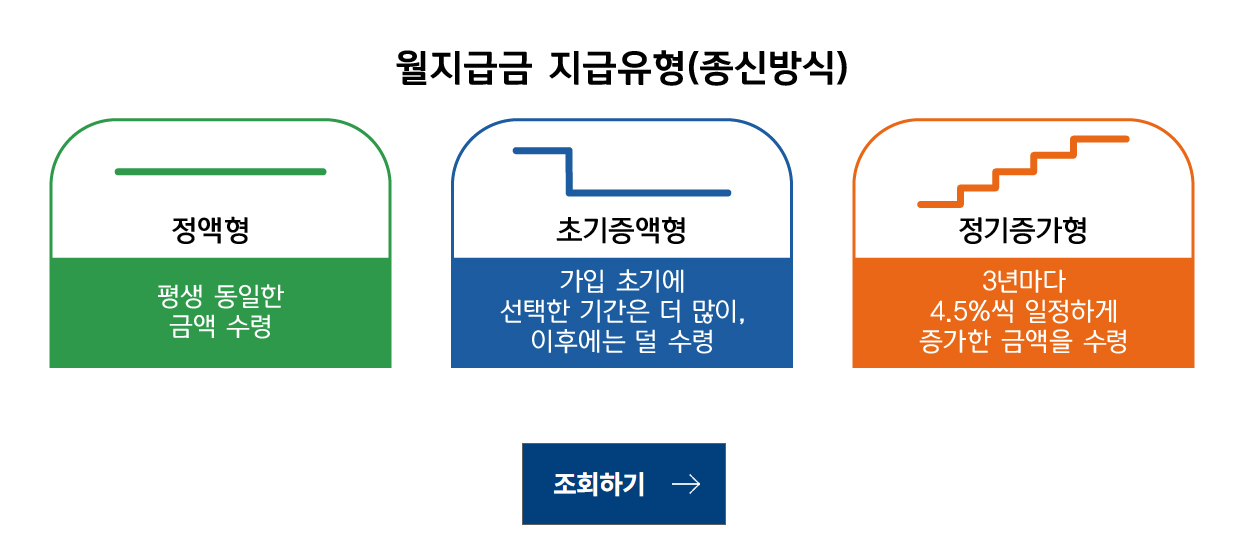 월지급금 지급유형(종신방식)

정액형

평생 동일한
금액 수령

초기증액형

가입 초기에
선택한 기간은 더 많이,
이후에는 덜 수령

정기증가형

3년마다
4.5%씩 일정하게
증가한 금액을 수령

조회하기 →